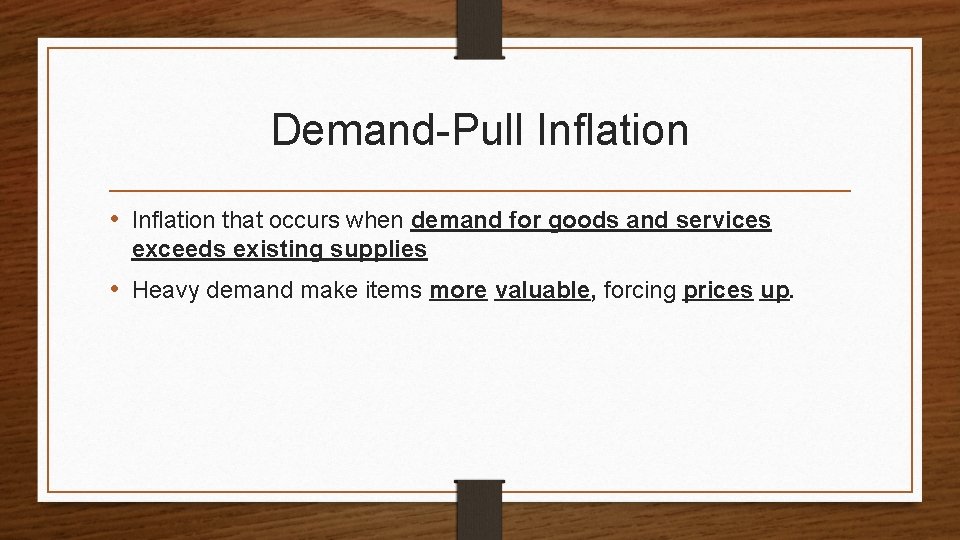 Demand-Pull Inflation

• Inflation that occurs when demand for goods and services exceeds existing supplies

• Heavy demand make items more valuable, forcing prices up.